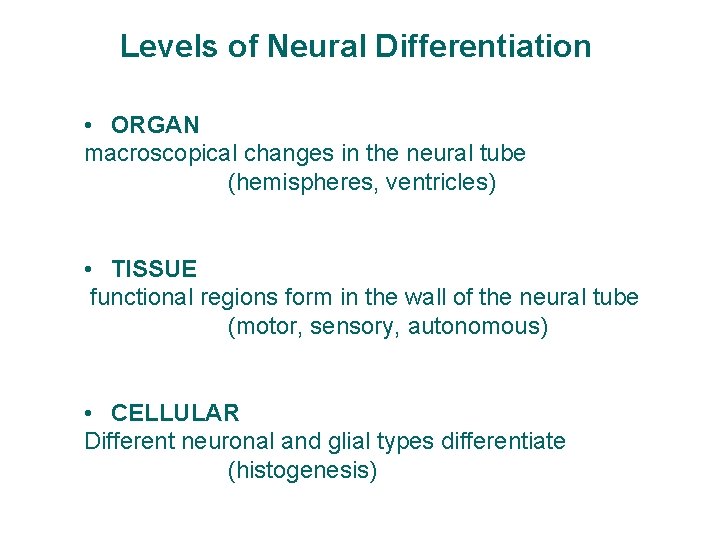 Levels of Neural Differentiation

• ORGAN
macroscopical changes in the neural tube
(hemispheres, ventricles)

• TISSUE
functional regions form in the wall of the neural tube
(motor, sensory, autonomous)

• CELLULAR
Different neuronal and glial types differentiate
(histogenesis)